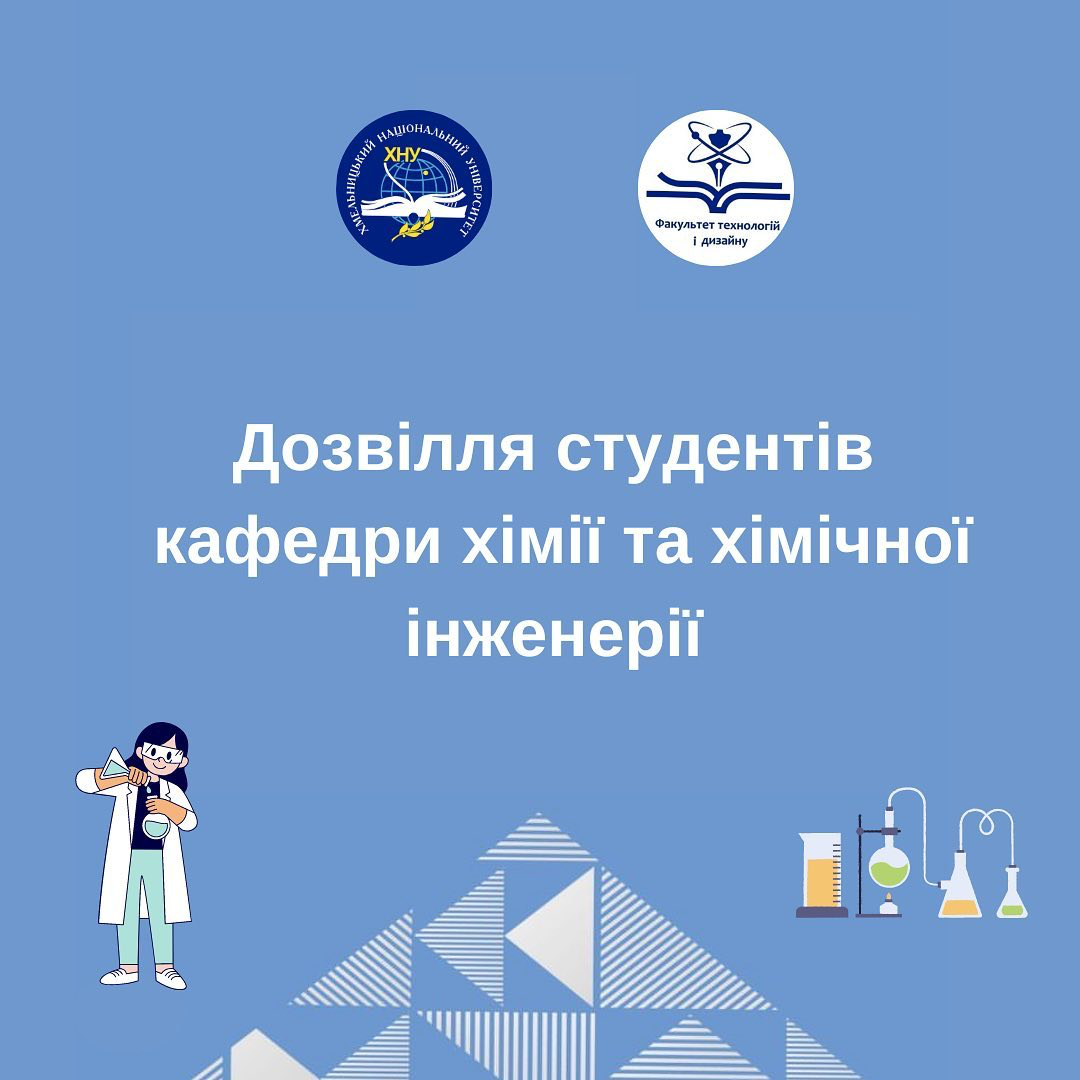 ХМЕЛЬНИЦЬКИЙ НАЦІОНАЛЬНИЙ УНІВЕРСИТЕТ
ХНУ

Факультет технологій і дизайну

Дозвілля студентів кафедри хімії та хімічної інженерії